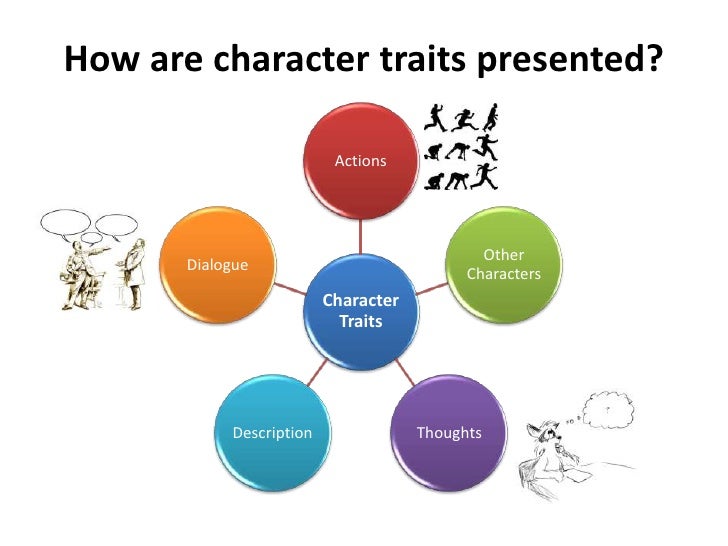 How are character traits presented?

Actions

Dialogue

Other Characters

Character Traits

Description

Thoughts